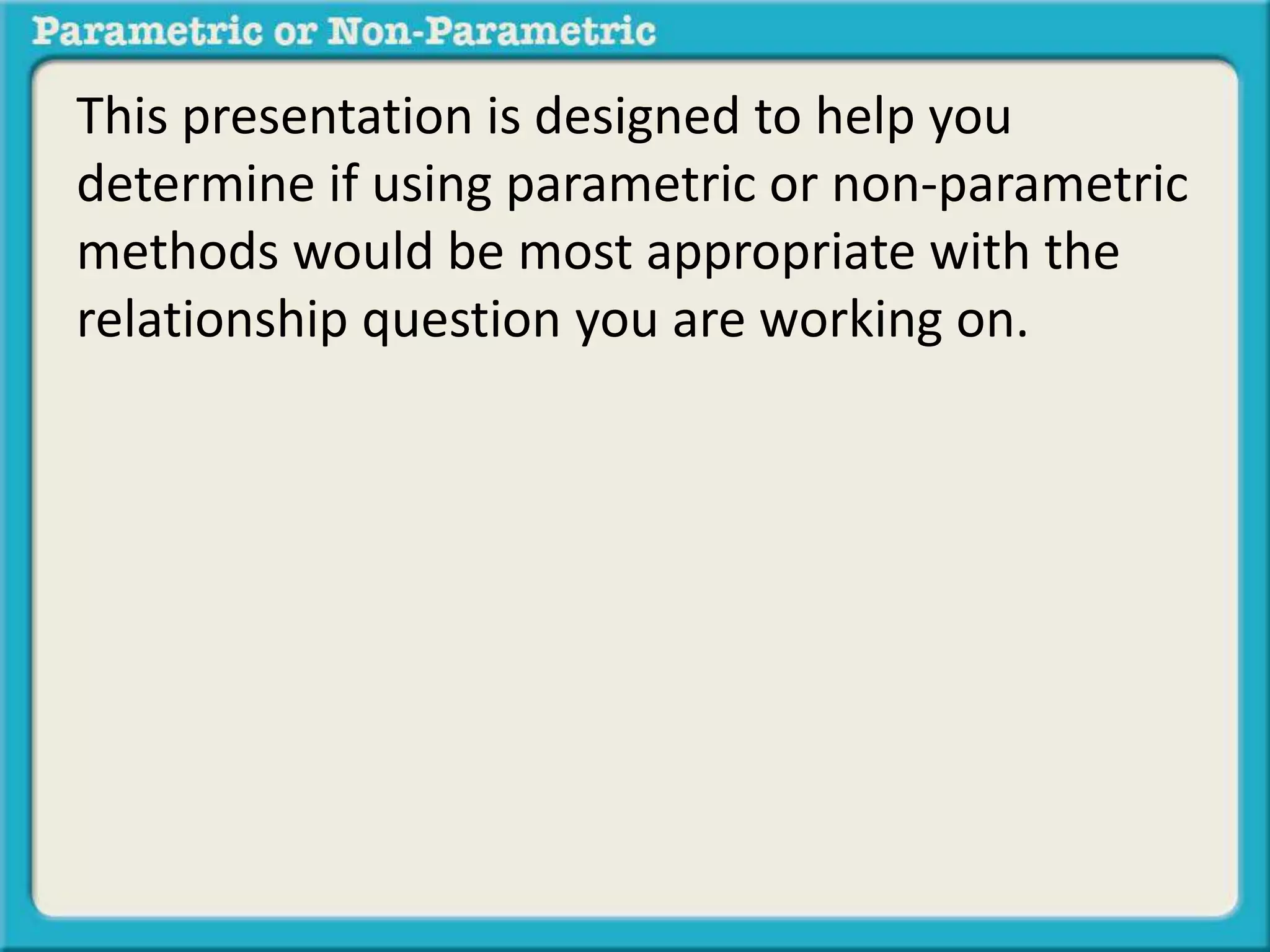 Parametric or Non-Parametric

This presentation is designed to help you determine if using parametric or non-parametric methods would be most appropriate with the relationship question you are working on.